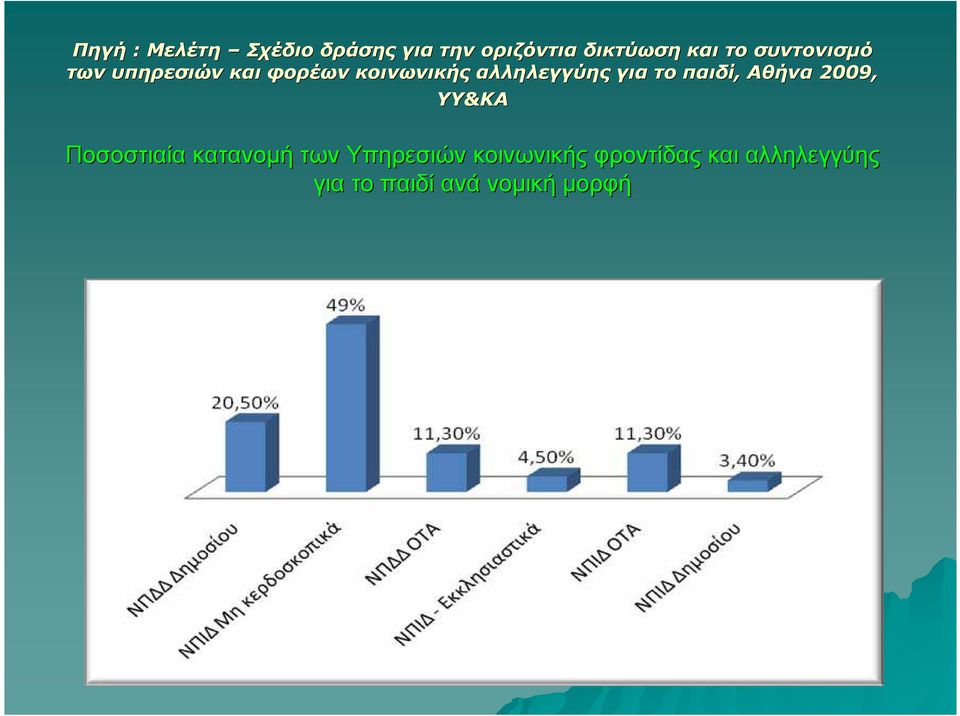 Πηγή : Μελέτη – Σχέδιο δράσης για την οριζόντια δικτύωση και το συντονισμό των υπηρεσιών και φορέων κοινωνικής αλληλεγγύης για το παιδί, Αθήνα 2009, ΥΥ&ΚΑ

Ποσοστιαία κατανομή των Υπηρεσιών κοινωνικής φροντίδας και αλληλεγγύης για το παιδί ανά νομική μορφή

20,50%
49%
11,30%
4,50%
11,30%
3,40%

ΝΠΔΔ Δημοσίου
ΝΠΙΔ Μη κερδοσκοπικά
ΝΠΔΔ ΟΤΑ
ΝΠΙΔ - Εκκλησιαστικά
ΝΠΙΔ ΟΤΑ
ΝΠΙΔ Δημοσίου